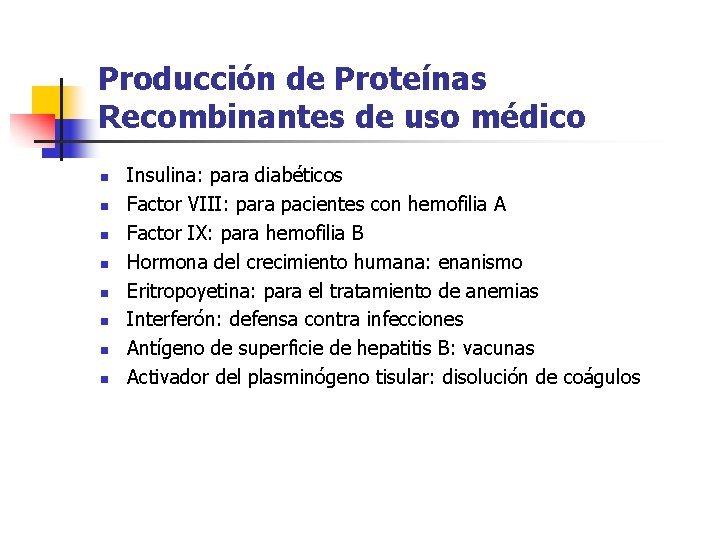 Producción de Proteínas Recombinantes de uso médico

- Insulina: para diabéticos
- Factor VIII: para pacientes con hemofilia A
- Factor IX: para hemofilia B
- Hormona del crecimiento humana: enanismo
- Eritropoyetina: para el tratamiento de anemias
- Interferón: defensa contra infecciones
- Antígeno de superficie de hepatitis B: vacunas
- Activador del plasminógeno tisular: disolución de coágulos